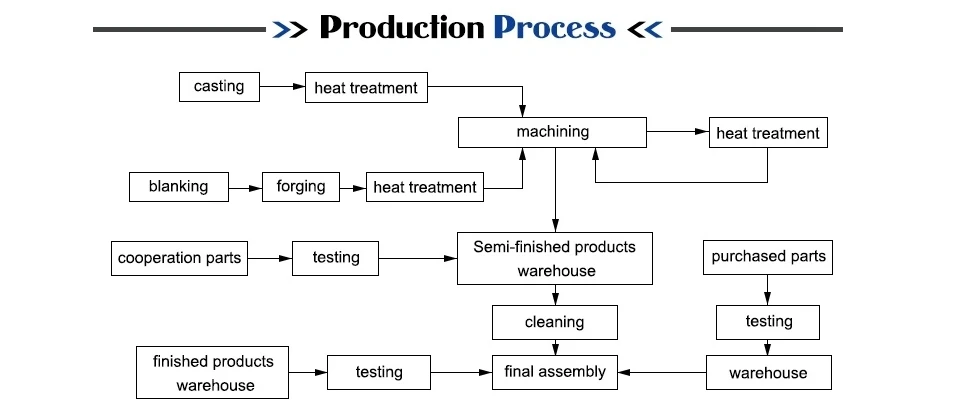 >> Production Process <<

casting
heat treatment
machining
heat treatment
blanking
forging
heat treatment
cooperation parts
testing
Semi-finished products warehouse
purchased parts
cleaning
testing
finished products warehouse
testing
final assembly
warehouse